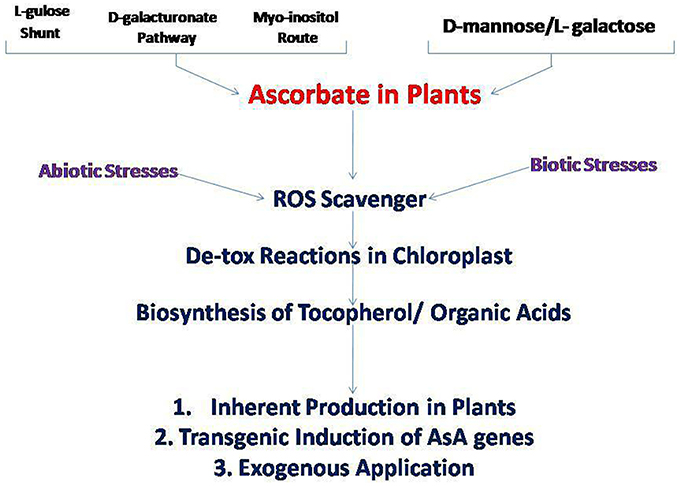 L-gulose Shunt

D-galacturonate Pathway

Myo-inositol Route

D-mannose/L- galactose

Ascorbate in Plants

Abiotic Stresses

Biotic Stresses

ROS Scavenger

De-tox Reactions in Chloroplast

Biosynthesis of Tocopherol/ Organic Acids

1. Inherent Production in Plants
2. Transgenic Induction of AsA genes
3. Exogenous Application